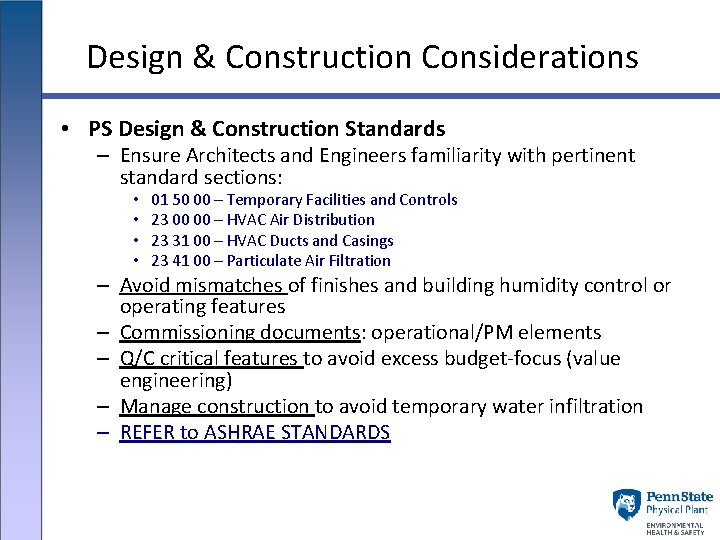 Design & Construction Considerations

• PS Design & Construction Standards
– Ensure Architects and Engineers familiarity with pertinent standard sections:
• 01 50 00 – Temporary Facilities and Controls
• 23 00 00 – HVAC Air Distribution
• 23 31 00 – HVAC Ducts and Casings
• 23 41 00 – Particulate Air Filtration
– Avoid mismatches of finishes and building humidity control or operating features
– Commissioning documents: operational/PM elements
– Q/C critical features to avoid excess budget-focus (value engineering)
– Manage construction to avoid temporary water infiltration
– REFER to ASHRAE STANDARDS

PennState
Physical Plant
ENVIRONMENTAL HEALTH & SAFETY